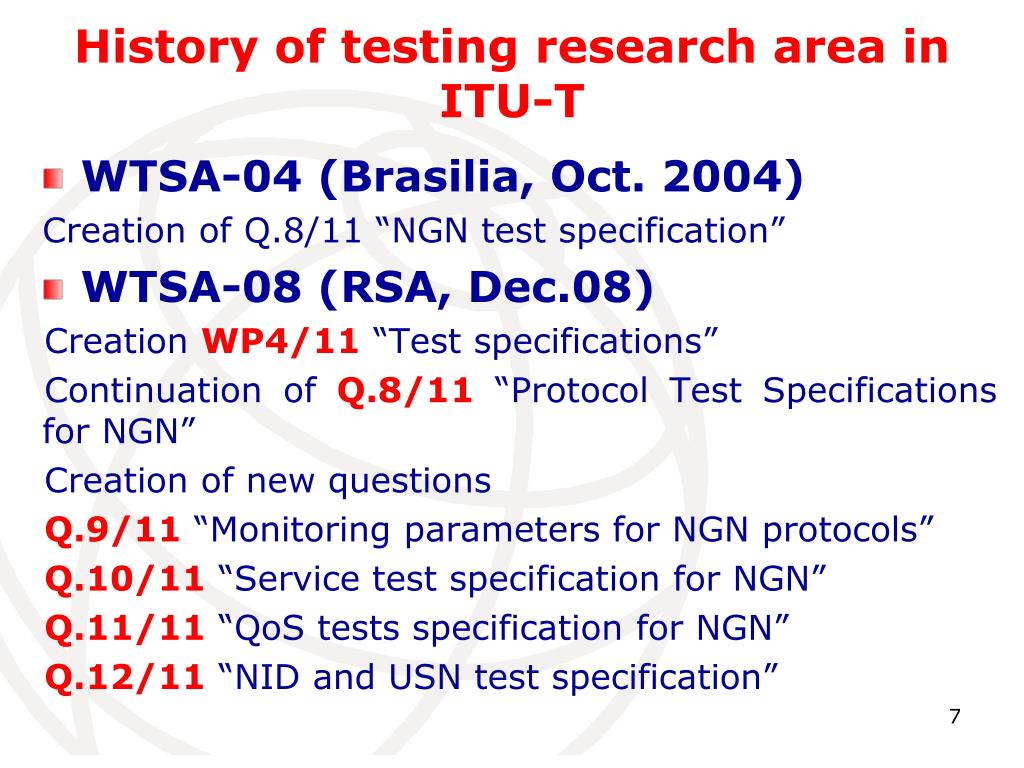 History of testing research area in ITU-T

WTSA-04 (Brasilia, Oct. 2004)

Creation of Q.8/11 “NGN test specification”

WTSA-08 (RSA, Dec.08)

Creation WP4/11 “Test specifications”

Continuation of Q.8/11 “Protocol Test Specifications for NGN”

Creation of new questions

Q.9/11 “Monitoring parameters for NGN protocols”

Q.10/11 “Service test specification for NGN”

Q.11/11 “QoS tests specification for NGN”

Q.12/11 “NID and USN test specification”

7